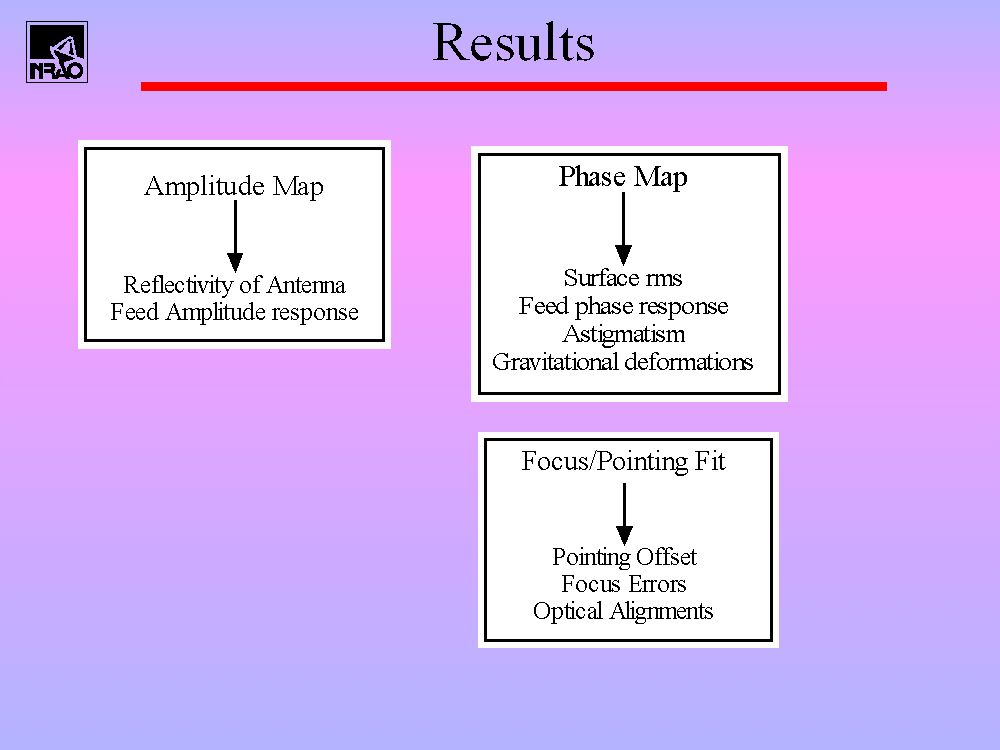 NRAO

Results

Amplitude Map

Reflectivity of Antenna
Feed Amplitude response

Phase Map

Surface rms
Feed phase response
Astigmatism
Gravitational deformations

Focus/Pointing Fit

Pointing Offset
Focus Errors
Optical Alignments